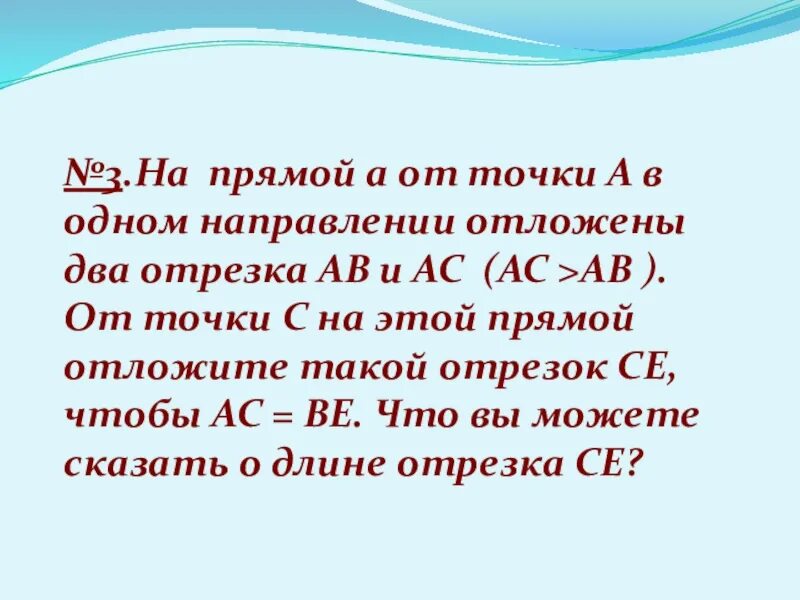 №3.На прямой а от точки А в одном направлении отложены два отрезка АВ и АС (АС >АВ ). От точки С на этой прямой отложите такой отрезок СЕ, чтобы АС = ВЕ. Что вы можете сказать о длине отрезка СЕ?